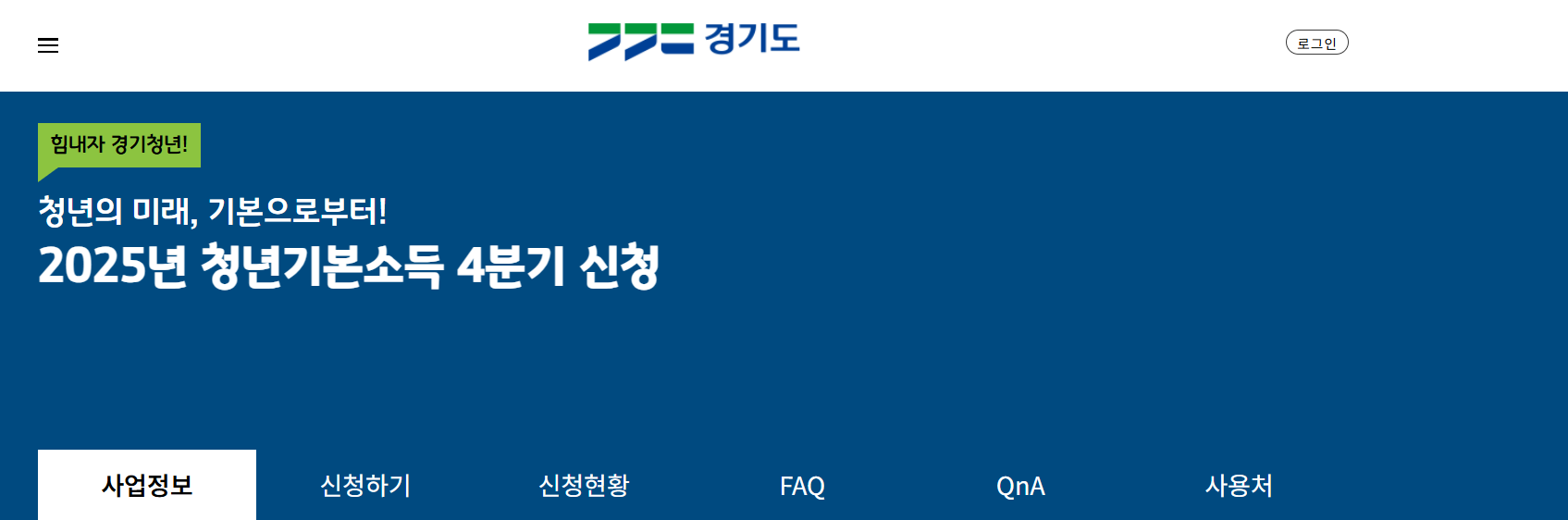 경기도

로그인

힘내자 경기청년!

청년의 미래, 기본으로부터!

2025년 청년기본소득 4분기 신청

사업정보
신청하기
신청현황
FAQ
QnA
사용처